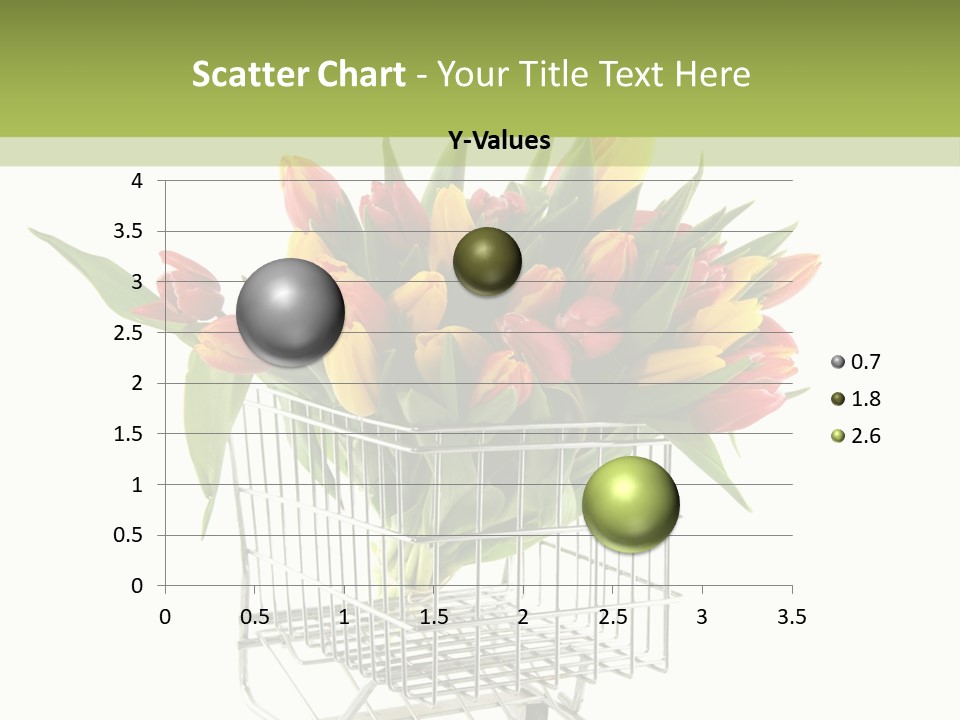 Scatter Chart - Your Title Text Here

Y-Values

4
3.5
3
2.5
2
1.5
1
0.5
0

0 0.5 1 1.5 2 2.5 3 3.5

0.7
1.8
2.6